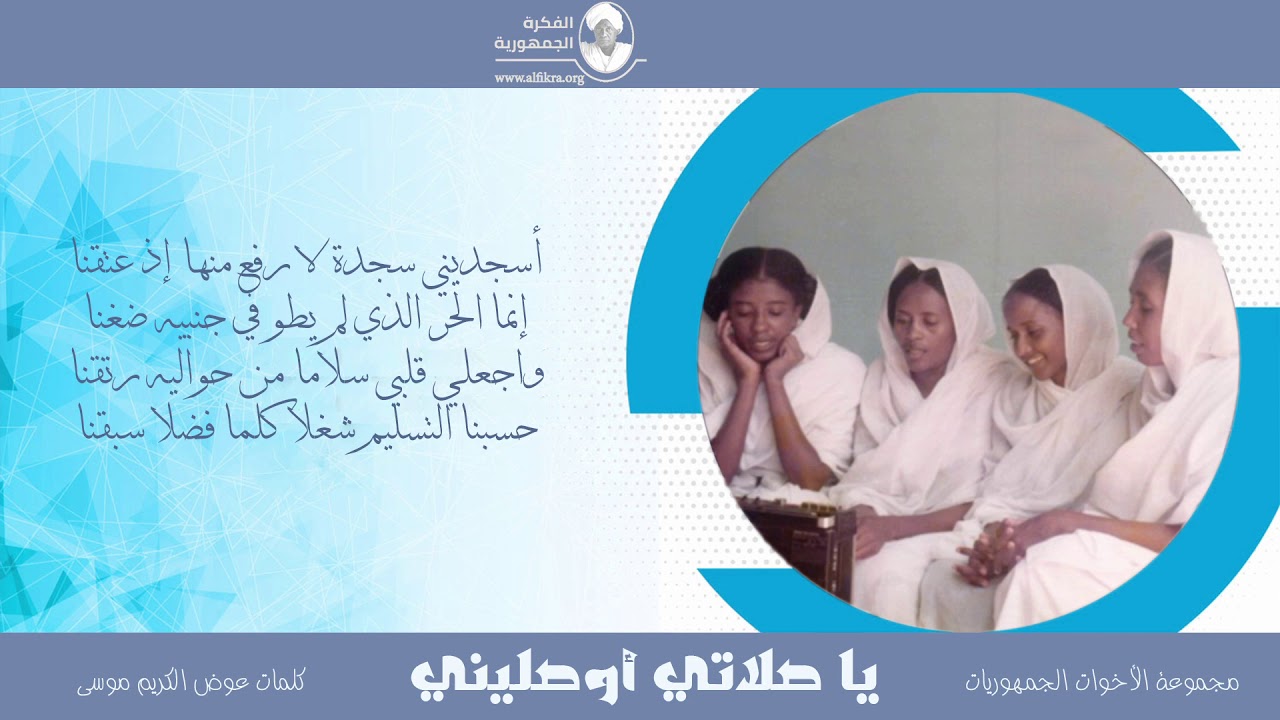 الفكرة الجمهورية
www.alfikra.org

أسجديني سجدة لا رفع منها إذ عتقنا
إنما الحر الذي لم يطو في جنبيه ضغنا
واجعلي قلبي سلاما من حواليه رتقنا
حسبنا التسليم شغلا كلما فضلا سبقنا

مجموعة الأخوات الجمهوريات
يا صلاتي أوصليني
كلمات عوض الكريم موسى